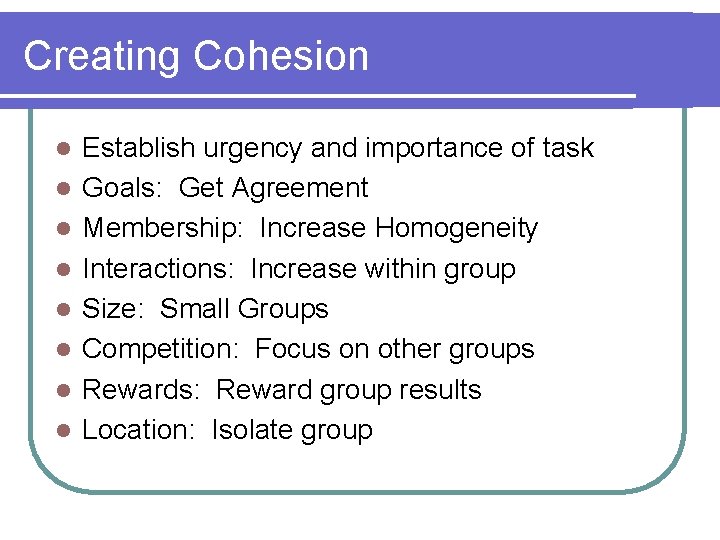 Creating Cohesion

- Establish urgency and importance of task
- Goals: Get Agreement
- Membership: Increase Homogeneity
- Interactions: Increase within group
- Size: Small Groups
- Competition: Focus on other groups
- Rewards: Reward group results
- Location: Isolate group